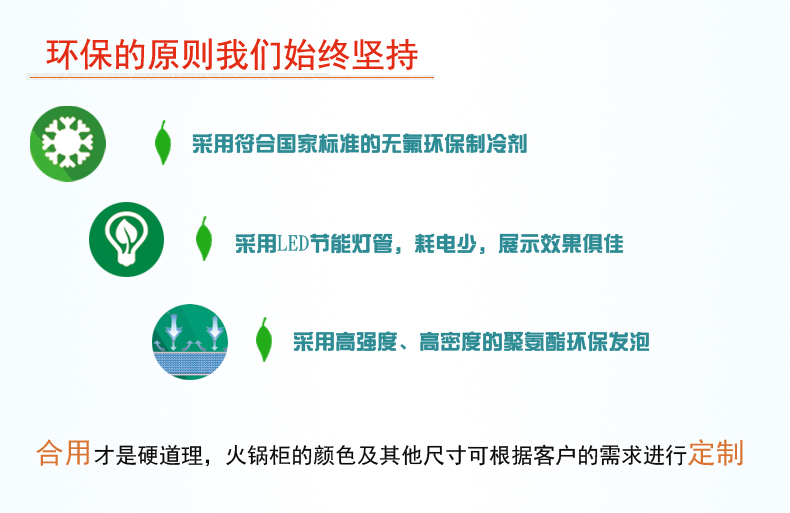 环保的原则我们始终坚持

采用符合国家标准的无氟环保制冷剂

采用LED节能灯管，耗电少，展示效果俱佳

采用高强度、高密度的聚氨酯环保发泡

合用才是硬道理，火锅柜的颜色及其他尺寸可根据客户的需求进行定制